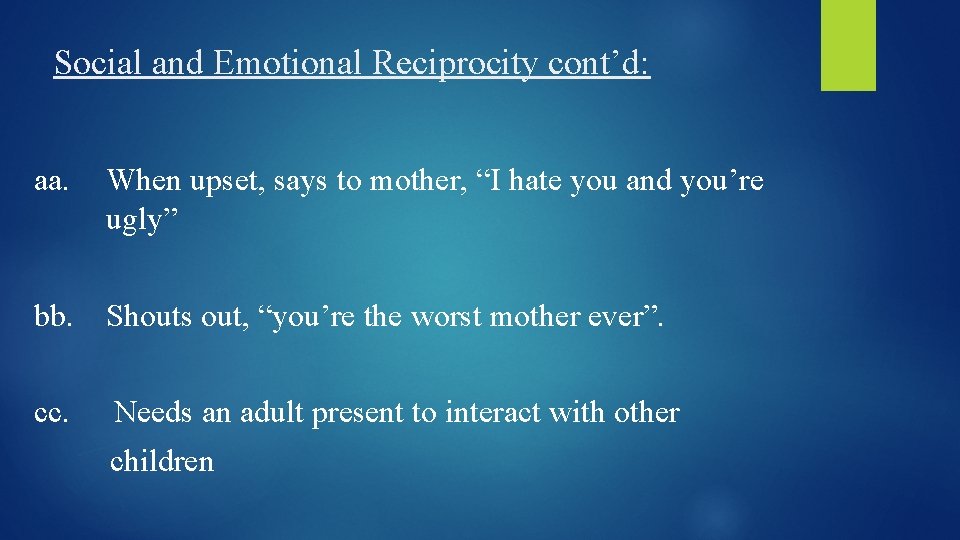 Social and Emotional Reciprocity cont’d:

aa. When upset, says to mother, “I hate you and you’re ugly”

bb. Shouts out, “you’re the worst mother ever”.

cc. Needs an adult present to interact with other children